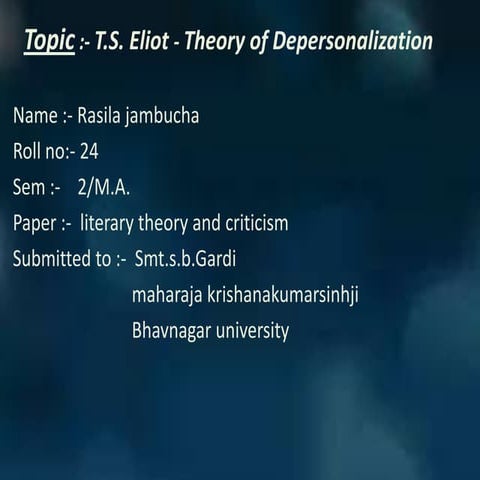 Topic :- T.S. Eliot - Theory of Depersonalization

Name :- Rasila jambucha

Roll no:- 24

Sem :- 2/M.A.

Paper :- literary theory and criticism

Submitted to :- Smt.s.b.Gardi
maharaja krishanakumarsinhji
Bhavnagar university